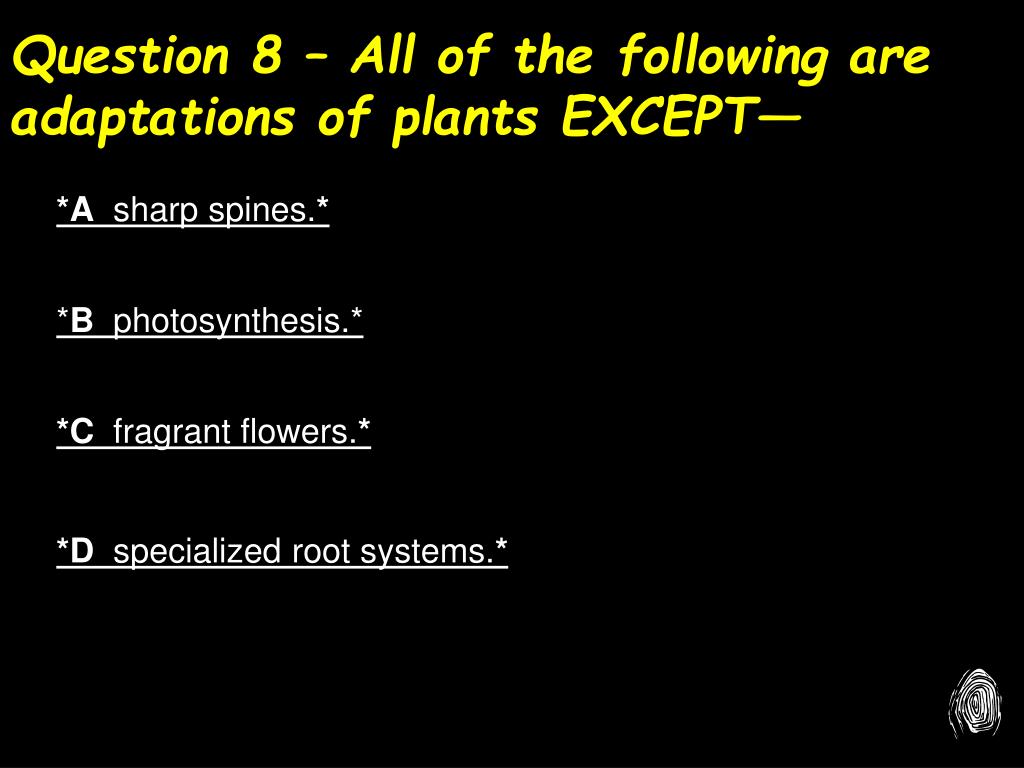 Question 8 – All of the following are adaptations of plants EXCEPT—

*A sharp spines.*

*B photosynthesis.*

*C fragrant flowers.*

*D specialized root systems.*